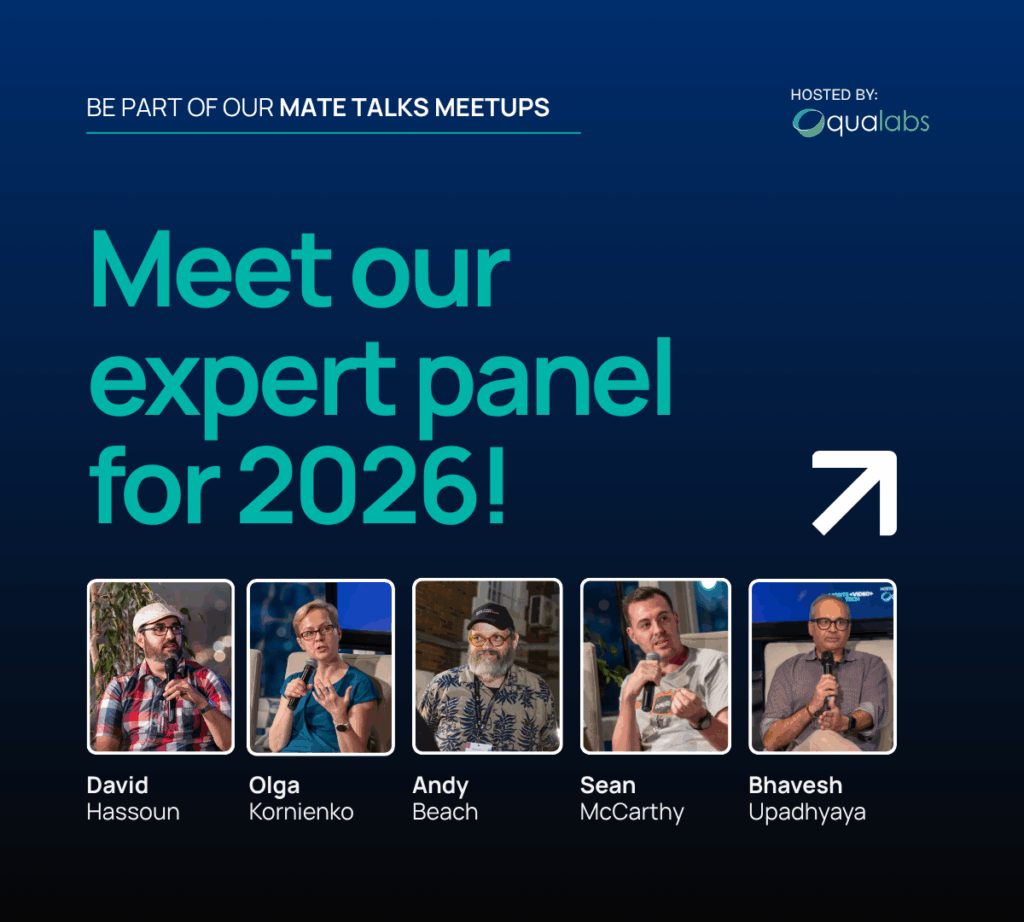 BE PART OF OUR MATE TALKS MEETUPS

HOSTED BY:
qualabs

Meet our expert panel for 2026!

David Hassoun

Olga Kornienko

Andy Beach

Sean McCarthy

Bhavesh Upadhyaya